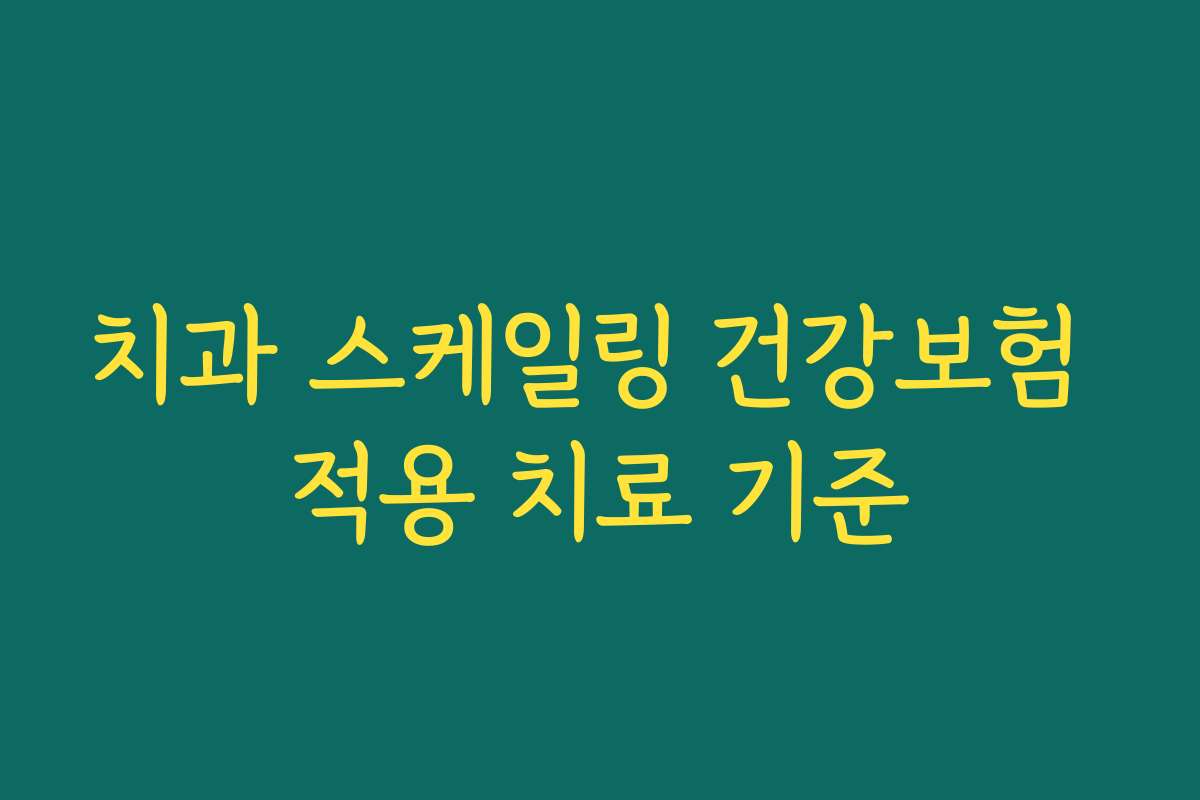 치과 스케일링 건강보험 적용 치료 기준